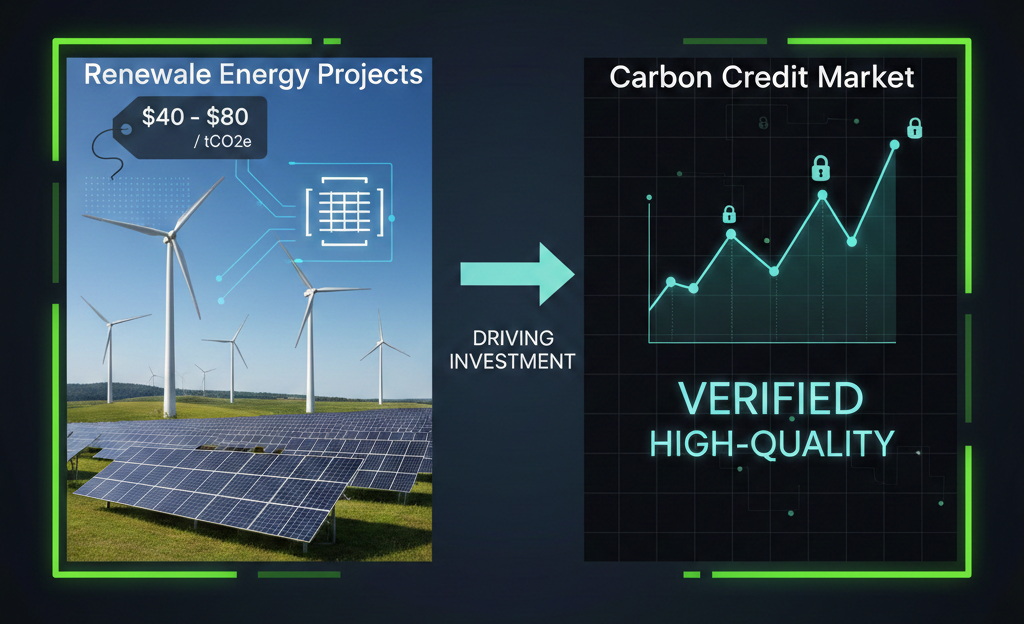 Renewale Energy Projects

$40 - $80
/ tCO2e

DRIVING INVESTMENT

Carbon Credit Market

VERIFIED
HIGH-QUALITY